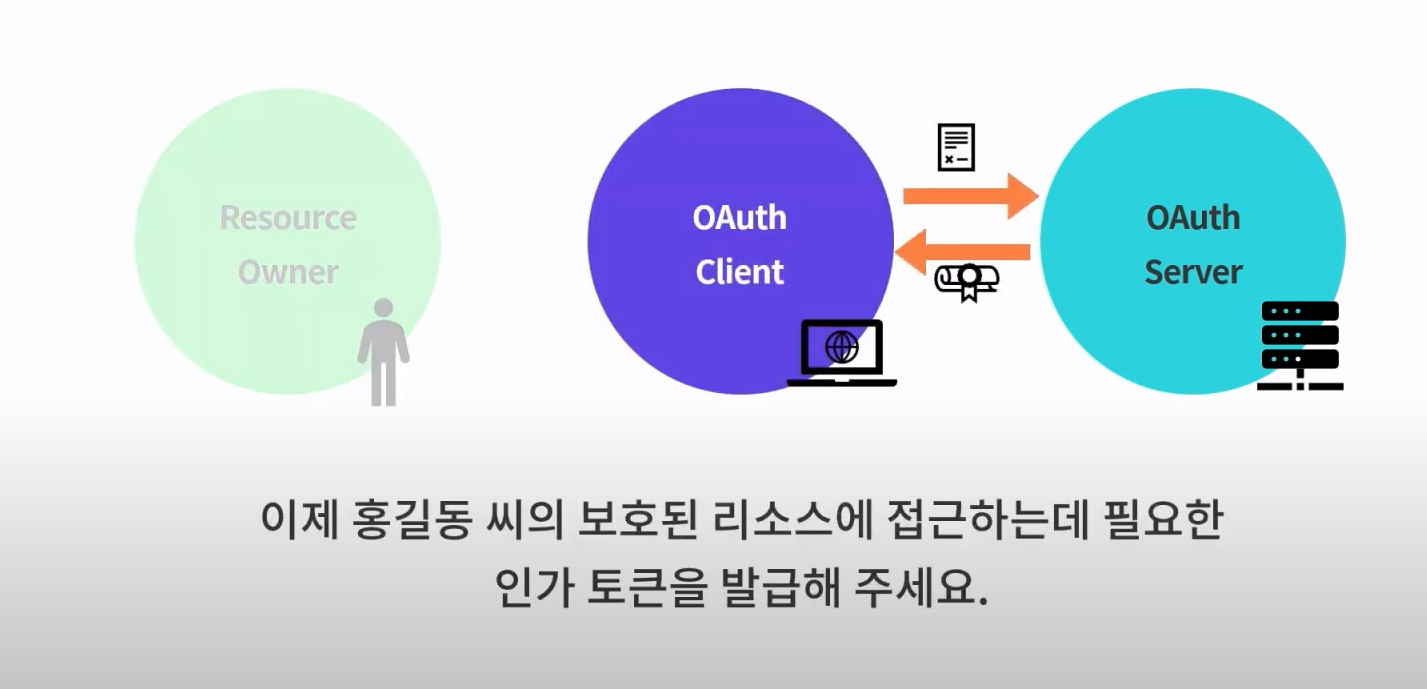 Resource Owner

OAuth Client

OAuth Server

이제 홍길동 씨의 보호된 리소스에 접근하는데 필요한 인가 토큰을 발급해 주세요.